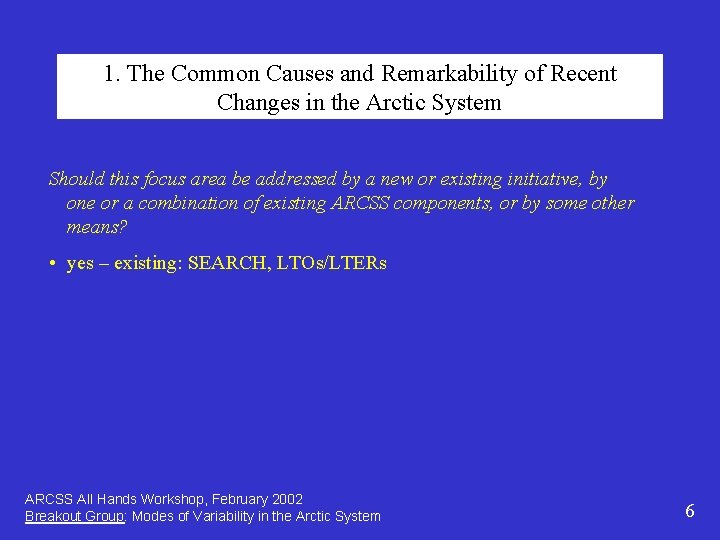 1. The Common Causes and Remarkability of Recent Changes in the Arctic System

Should this focus area be addressed by a new or existing initiative, by one or a combination of existing ARCSS components, or by some other means?

• yes – existing: SEARCH, LTOs/LTERs

ARCSS All Hands Workshop, February 2002
Breakout Group: Modes of Variability in the Arctic System

6